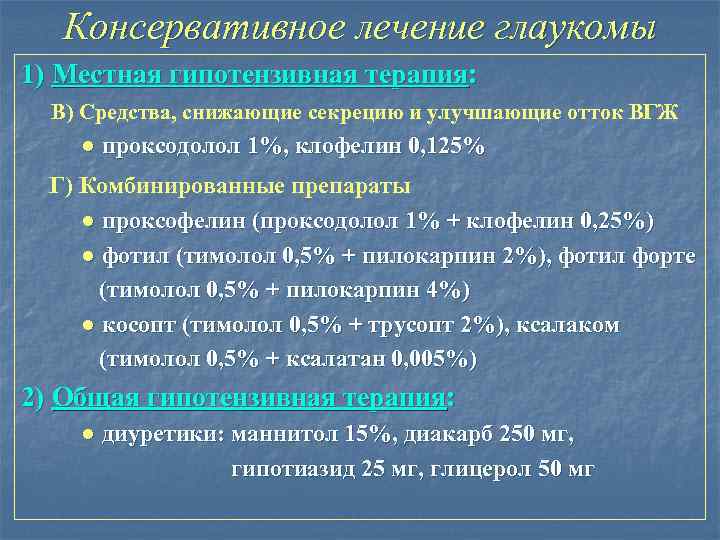 Консервативное лечение глаукомы

1) Местная гипотензивная терапия:

В) Средства, снижающие секрецию и улучшающие отток ВГЖ

● проксодолол 1%, клофелин 0,125%

Г) Комбинированные препараты

● проксофелин (проксодолол 1% + клофелин 0,25%)

● фотил (тимолол 0,5% + пилокарпин 2%), фотил форте (тимолол 0,5% + пилокарпин 4%)

● косопт (тимолол 0,5% + трусопт 2%), ксалаком (тимолол 0,5% + ксалатан 0,005%)

2) Общая гипотензивная терапия:

● диуретики: маннитол 15%, диакарб 250 мг, гипотиазид 25 мг, глицерол 50 мг